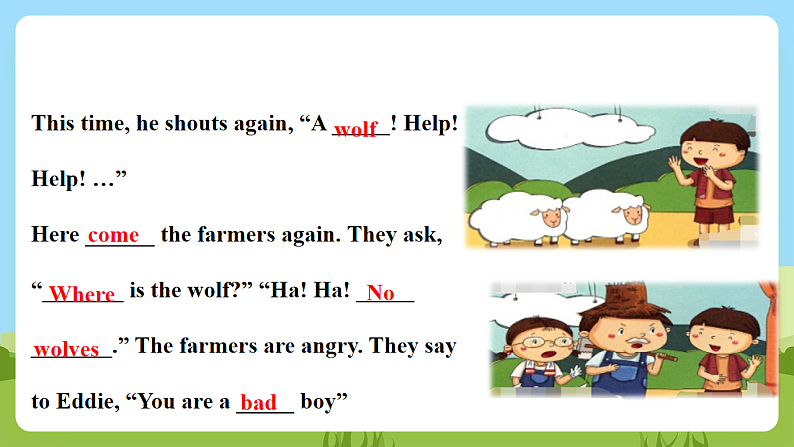 This time, he shouts again, “A wolf! Help! Help! …”

Here come the farmers again. They ask, “Where is the wolf?” “Ha! Ha! No wolves.” The farmers are angry. They say to Eddie, “You are a bad boy”